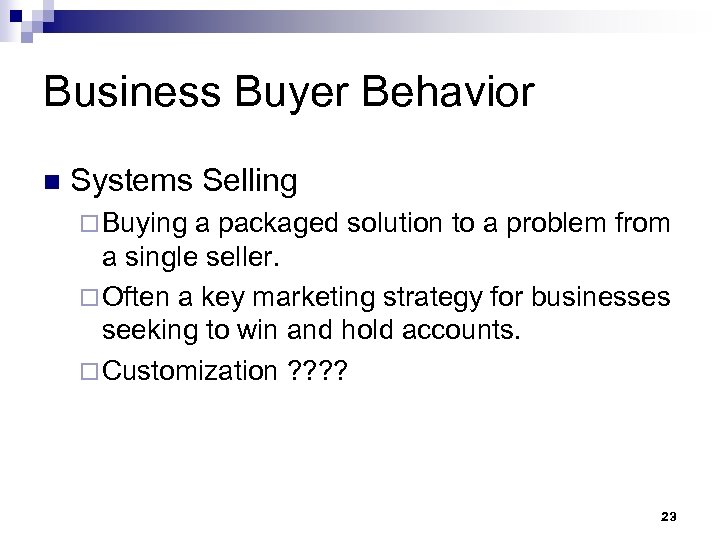 Business Buyer Behavior

■ Systems Selling

□ Buying a packaged solution to a problem from a single seller.

□ Often a key marketing strategy for businesses seeking to win and hold accounts.

□ Customization ????

23